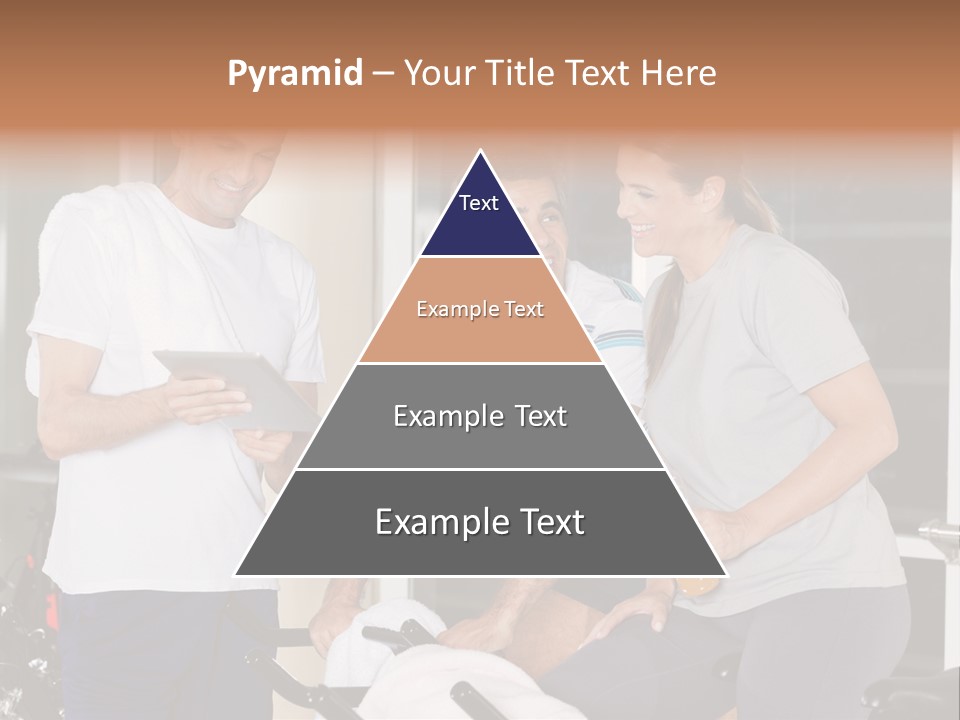 Pyramid – Your Title Text Here

Text

Example Text

Example Text

Example Text